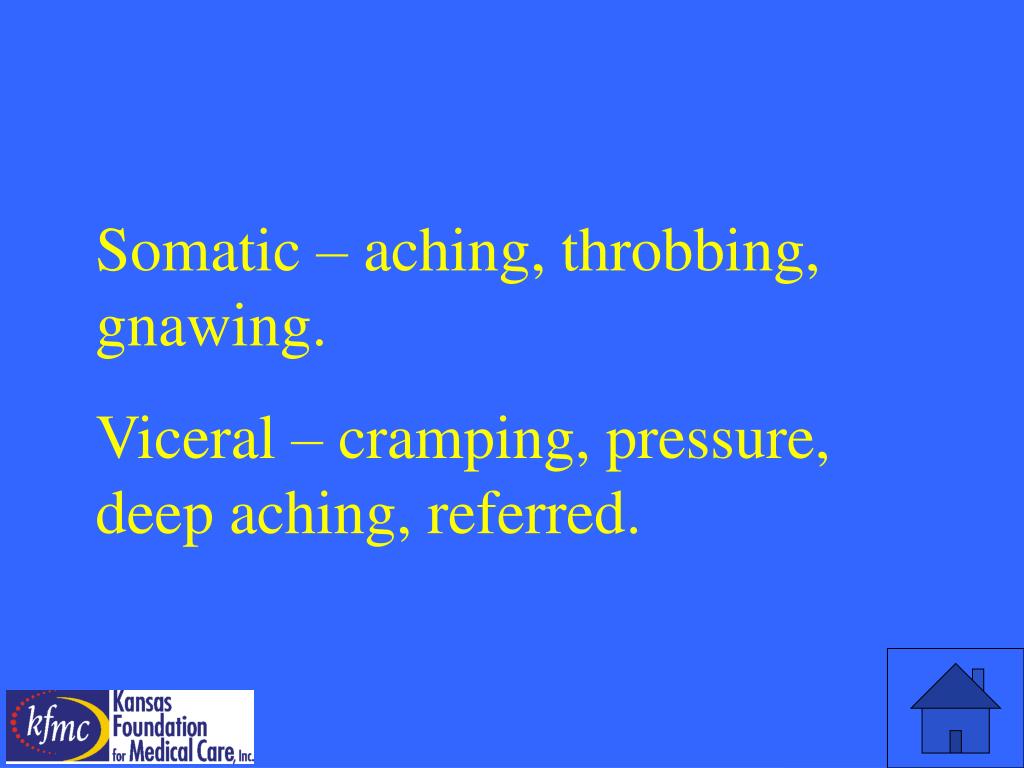 Somatic – aching, throbbing, gnawing.

Viceral – cramping, pressure, deep aching, referred.

kfmc Kansas Foundation for Medical Care, Inc.